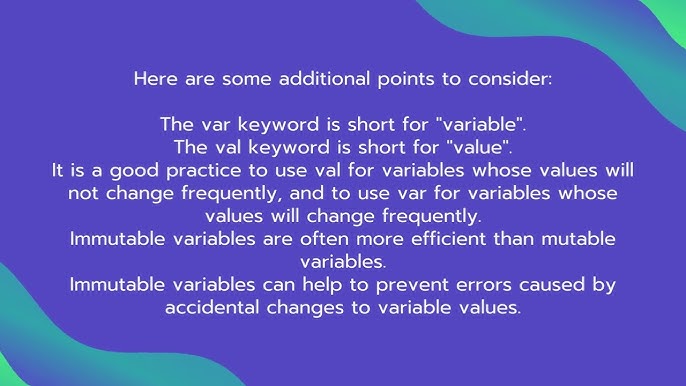 Here are some additional points to consider:

The var keyword is short for "variable".
The val keyword is short for "value".
It is a good practice to use val for variables whose values will not change frequently, and to use var for variables whose values will change frequently.
Immutable variables are often more efficient than mutable variables.
Immutable variables can help to prevent errors caused by accidental changes to variable values.